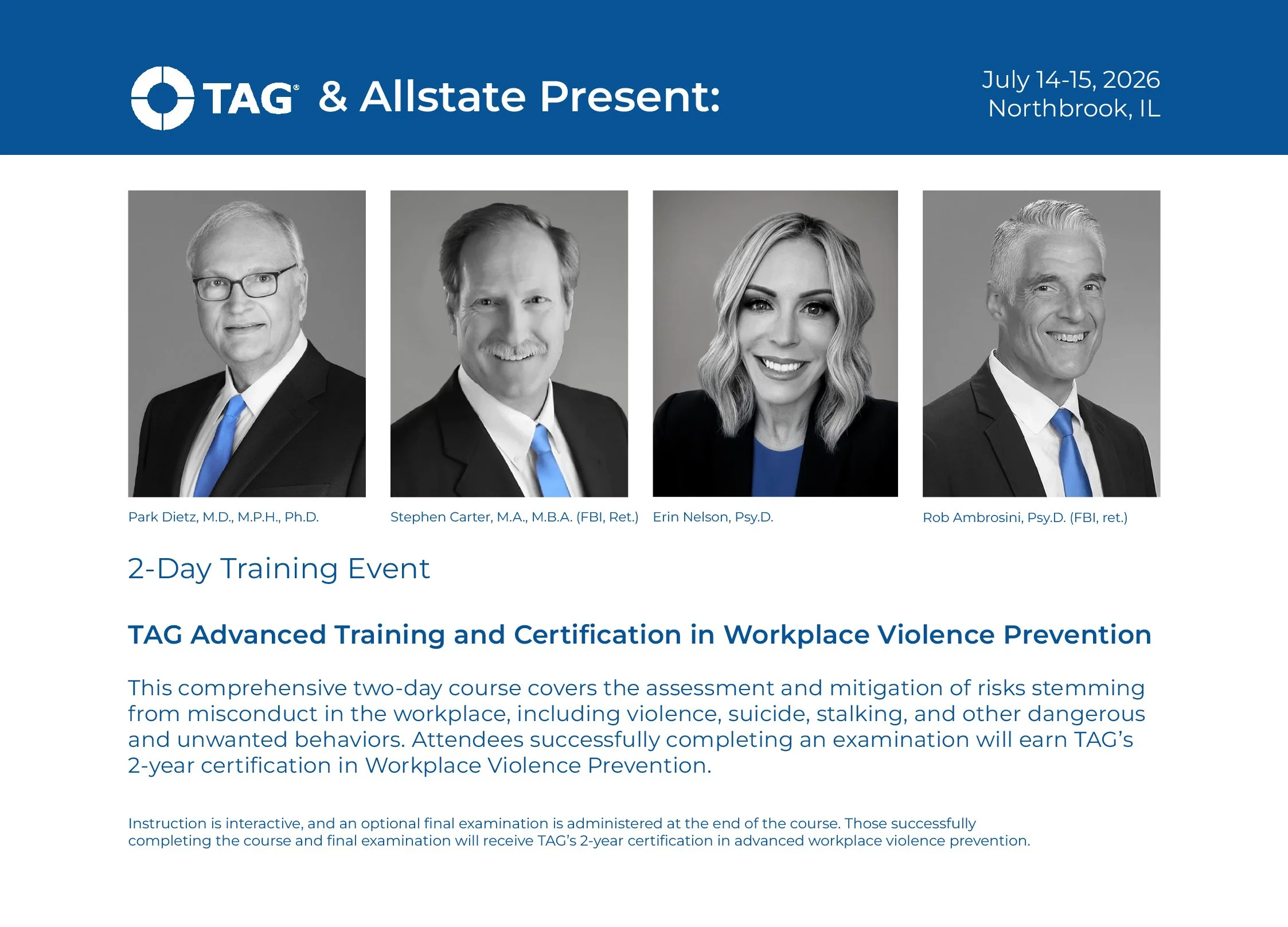 TAG® & Allstate Present:

July 14-15, 2026
Northbrook, IL

Park Dietz, M.D., M.P.H., Ph.D.

Stephen Carter, M.A., M.B.A. (FBI, Ret.)

Erin Nelson, Psy.D.

Rob Ambrosini, Psy.D. (FBI, ret.)

2-Day Training Event

TAG Advanced Training and Certification in Workplace Violence Prevention

This comprehensive two-day course covers the assessment and mitigation of risks stemming from misconduct in the workplace, including violence, suicide, stalking, and other dangerous and unwanted behaviors. Attendees successfully completing an examination will earn TAG's 2-year certification in Workplace Violence Prevention.

Instruction is interactive, and an optional final examination is administered at the end of the course. Those successfully completing the course and final examination will receive TAG's 2-year certification in advanced workplace violence prevention.